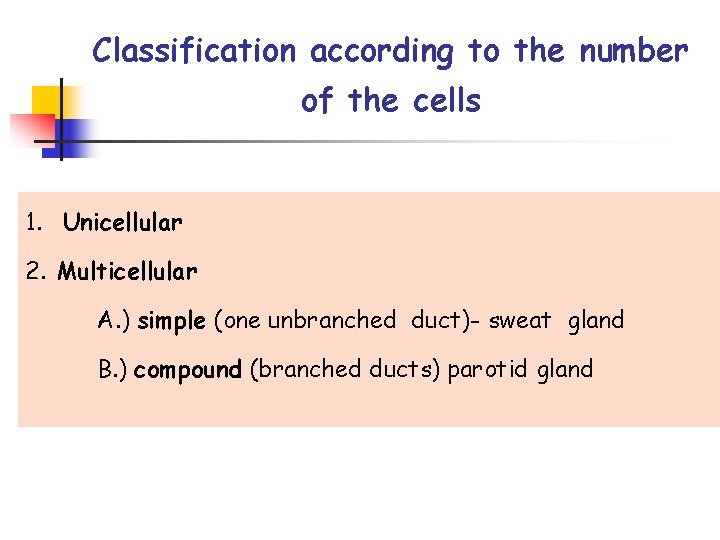 Classification according to the number of the cells

1. Unicellular

2. Multicellular

A.) simple (one unbranched duct)- sweat gland

B.) compound (branched ducts) parotid gland